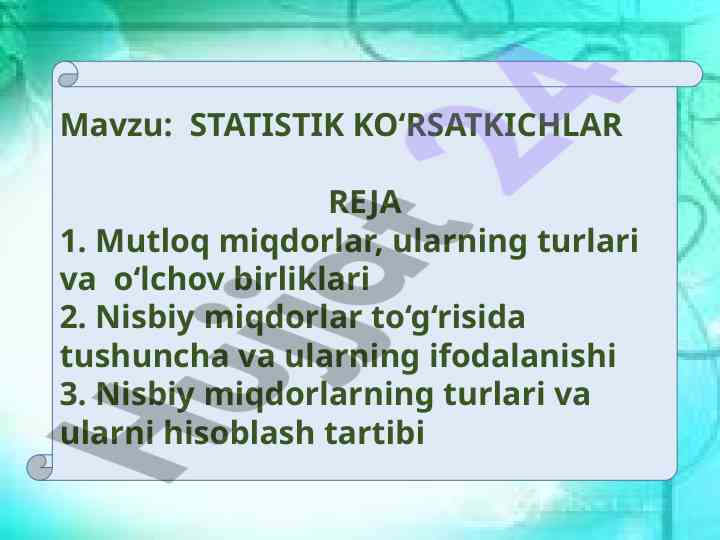 Mavzu: STATISTIK KO‘RSATKICHLAR

REJA

1. Mutloq miqdorlar, ularning turlari va o‘lchov birliklari
2. Nisbiy miqdorlar to‘g‘risida tushuncha va ularning ifodalanishi
3. Nisbiy miqdorlarning turlari va ularni hisoblash tartibi

Hujjat 24